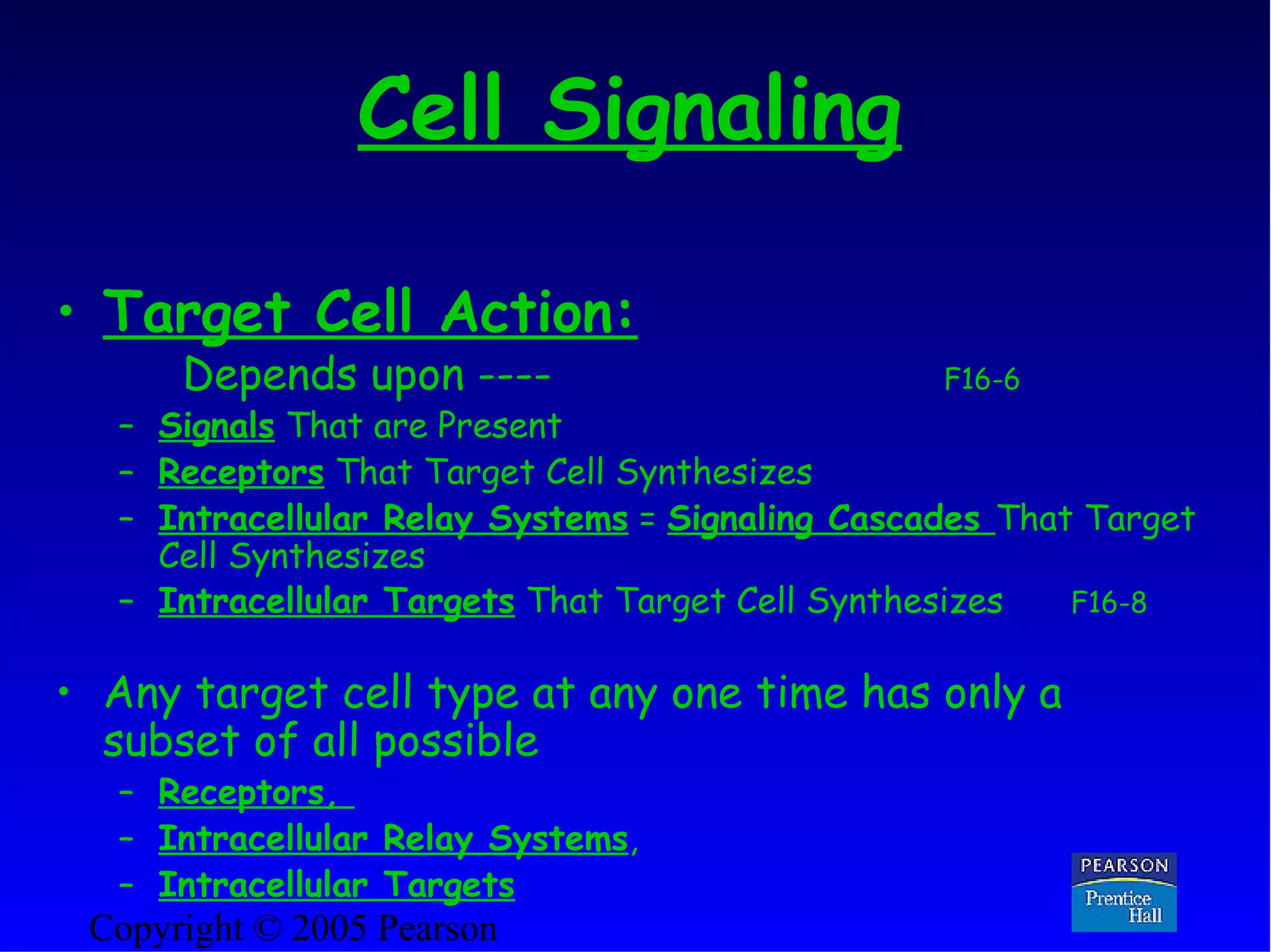 Cell Signaling

• Target Cell Action:
Depends upon ---- F16-6
– Signals That are Present
– Receptors That Target Cell Synthesizes
– Intracellular Relay Systems = Signaling Cascades That Target Cell Synthesizes
– Intracellular Targets That Target Cell Synthesizes F16-8

• Any target cell type at any one time has only a subset of all possible
– Receptors,
– Intracellular Relay Systems,
– Intracellular Targets

Copyright © 2005 Pearson

PEARSON
Prentice Hall